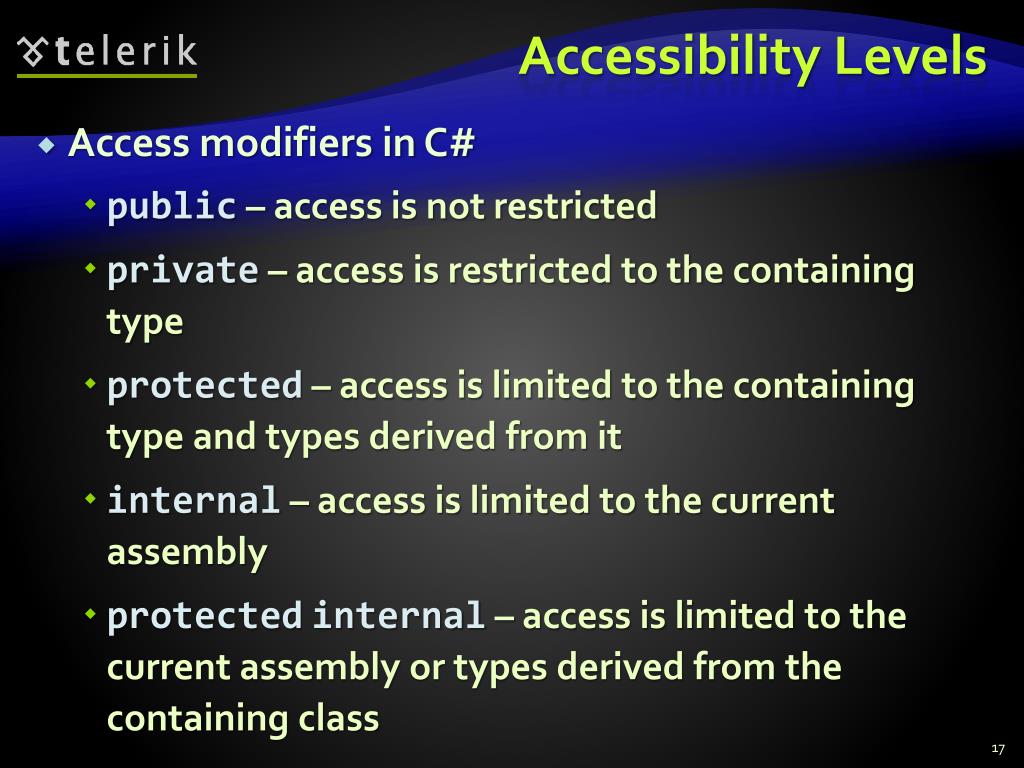 telerik

Accessibility Levels

Access modifiers in C#

public – access is not restricted

private – access is restricted to the containing type

protected – access is limited to the containing type and types derived from it

internal – access is limited to the current assembly

protected internal – access is limited to the current assembly or types derived from the containing class

17